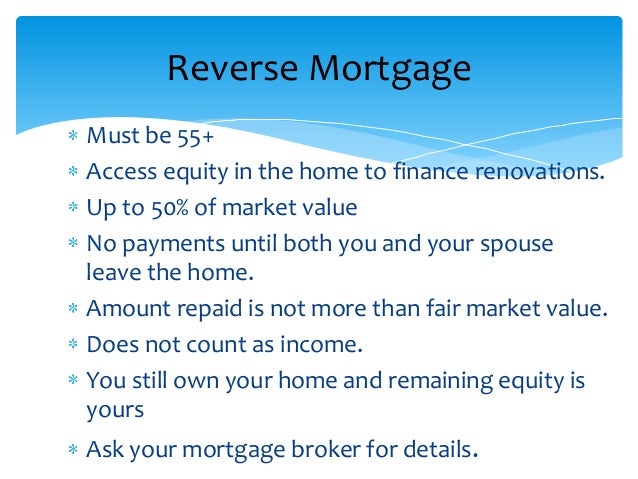 Reverse Mortgage

* Must be 55+
* Access equity in the home to finance renovations.
* Up to 50% of market value
* No payments until both you and your spouse leave the home.
* Amount repaid is not more than fair market value.
* Does not count as income.
* You still own your home and remaining equity is yours
* Ask your mortgage broker for details.